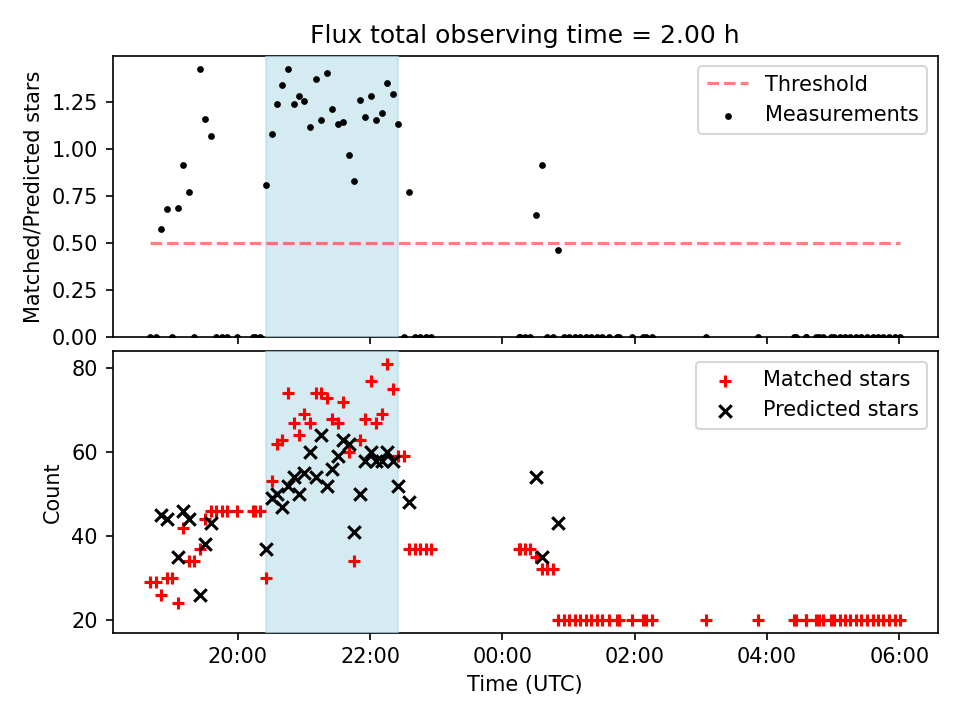 Flux total observing time = 2.00 h

Matched/Predicted stars

1.25
1.00
0.75
0.50
0.25
0.00

Threshold
Measurements

Count

80
60
40
20

Matched stars
Predicted stars

20:00
22:00
00:00
02:00
04:00
06:00

Time (UTC)